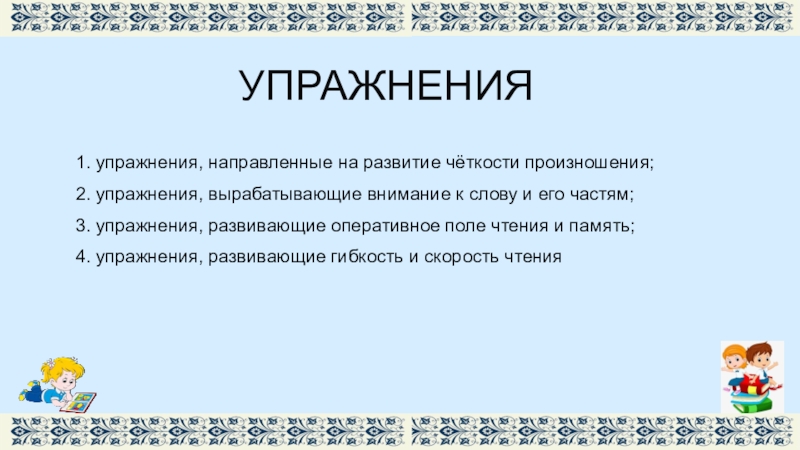 УПРАЖНЕНИЯ

1. упражнения, направленные на развитие чёткости произношения;

2. упражнения, вырабатывающие внимание к слову и его частям;

3. упражнения, развивающие оперативное поле чтения и память;

4. упражнения, развивающие гибкость и скорость чтения